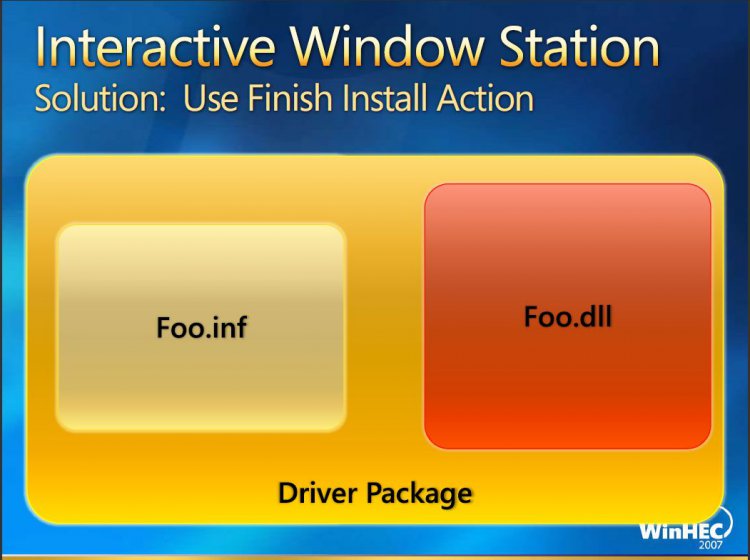 Interactive Window Station
Solution: Use Finish Install Action

Foo.inf

Foo.dll

Driver Package

WinHEC
2007